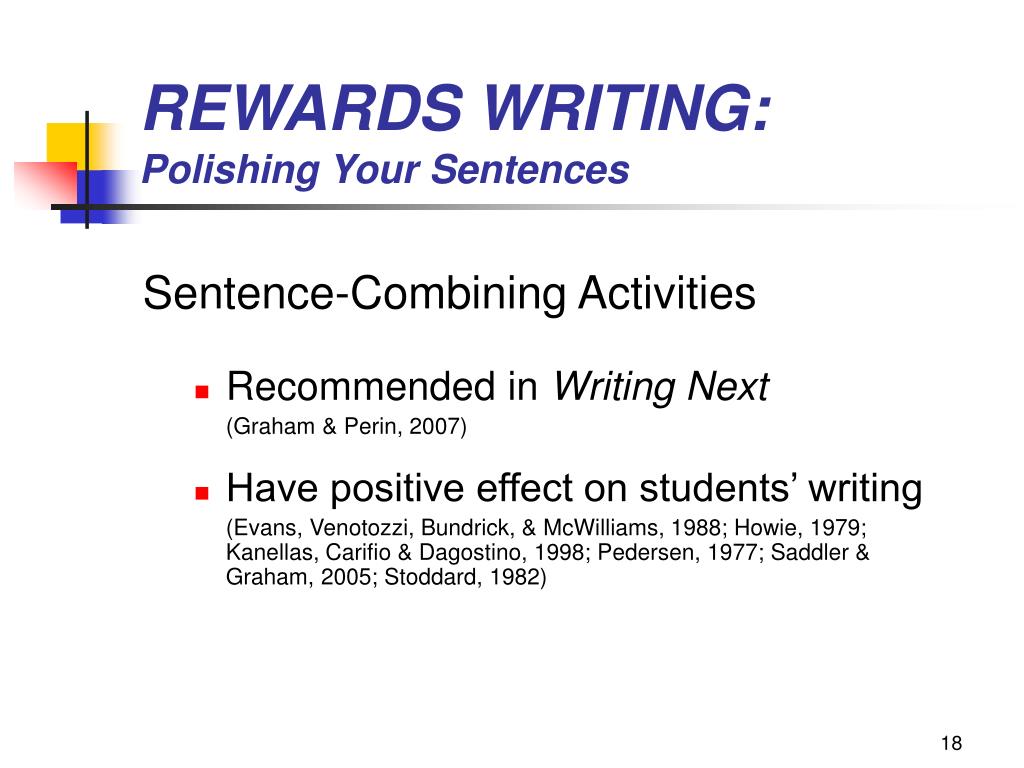 REWARDS WRITING:
Polishing Your Sentences

Sentence-Combining Activities

Recommended in Writing Next
(Graham & Perin, 2007)

Have positive effect on students' writing
(Evans, Venotozzi, Bundrick, & McWilliams, 1988; Howie, 1979; Kanellas, Carifio & Dagostino, 1998; Pedersen, 1977; Saddler & Graham, 2005; Stoddard, 1982)

18